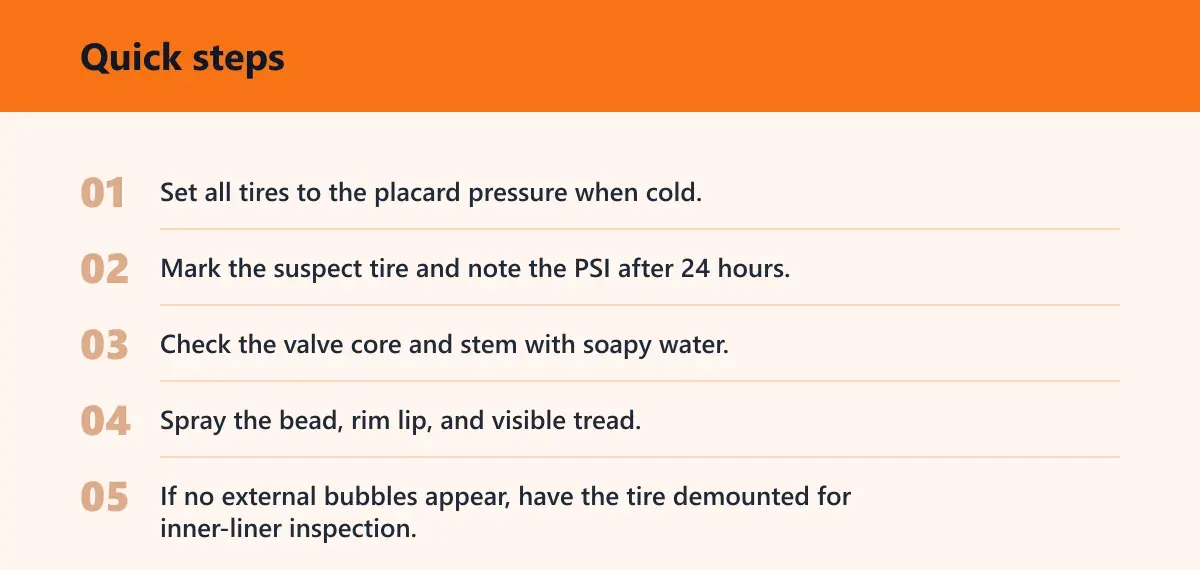 Quick steps

01 Set all tires to the placard pressure when cold.

02 Mark the suspect tire and note the PSI after 24 hours.

03 Check the valve core and stem with soapy water.

04 Spray the bead, rim lip, and visible tread.

05 If no external bubbles appear, have the tire demounted for inner-liner inspection.